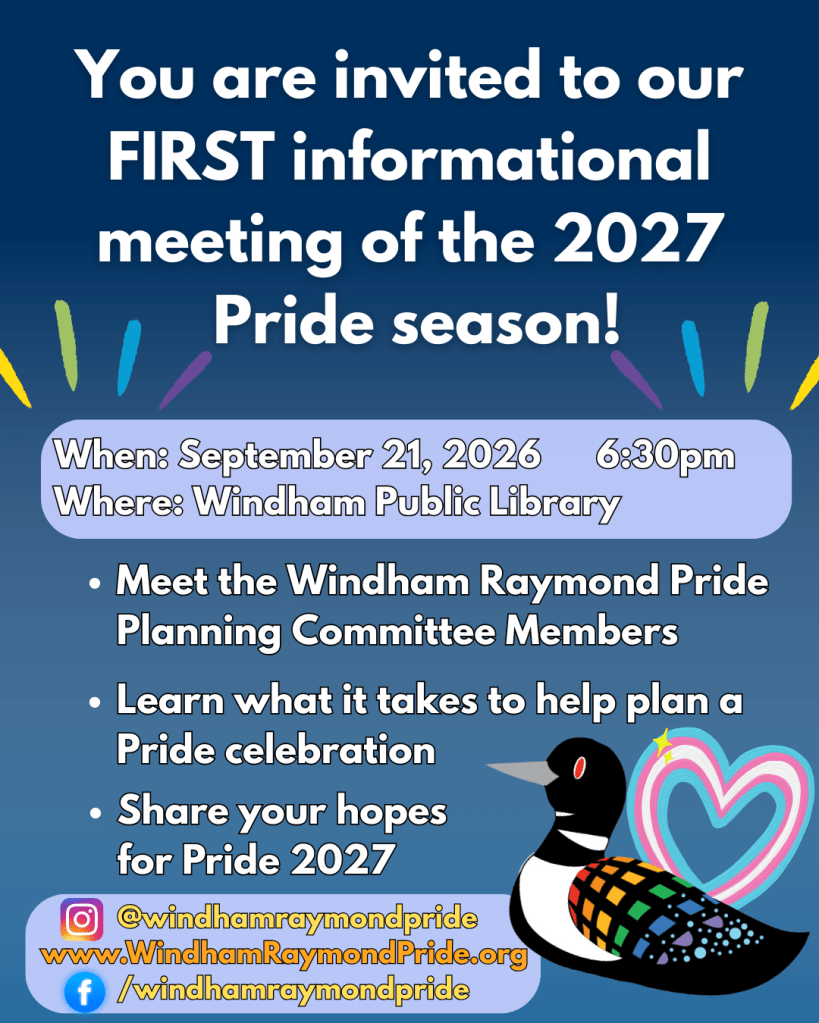 You are invited to our FIRST informational meeting of the 2027 Pride season!

When: September 21, 2026 6:30pm
Where: Windham Public Library

• Meet the Windham Raymond Pride Planning Committee Members
• Learn what it takes to help plan a Pride celebration
• Share your hopes for Pride 2027

@windhamraymondpride
www.WindhamRaymondPride.org
/windhamraymondpride